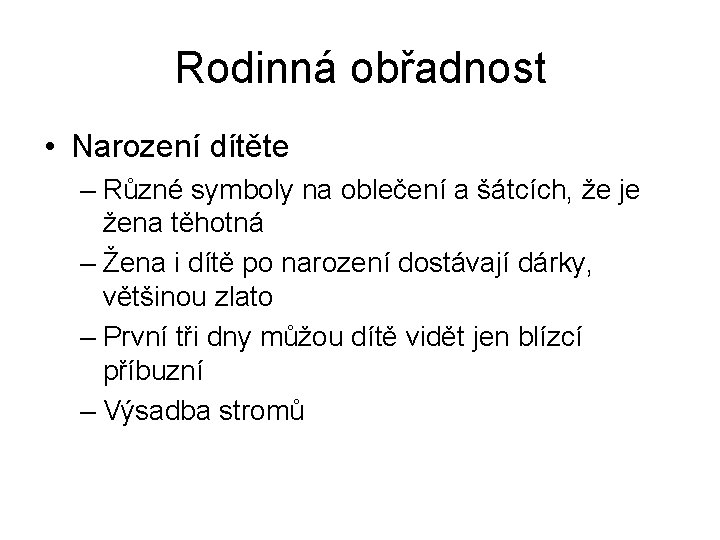 Rodinná obřadnost

• Narození dítěte
– Různé symboly na oblečení a šátcích, že je žena těhotná
– Žena i dítě po narození dostávají dárky, většinou zlato
– První tři dny můžou dítě vidět jen blízcí příbuzní
– Výsadba stromů